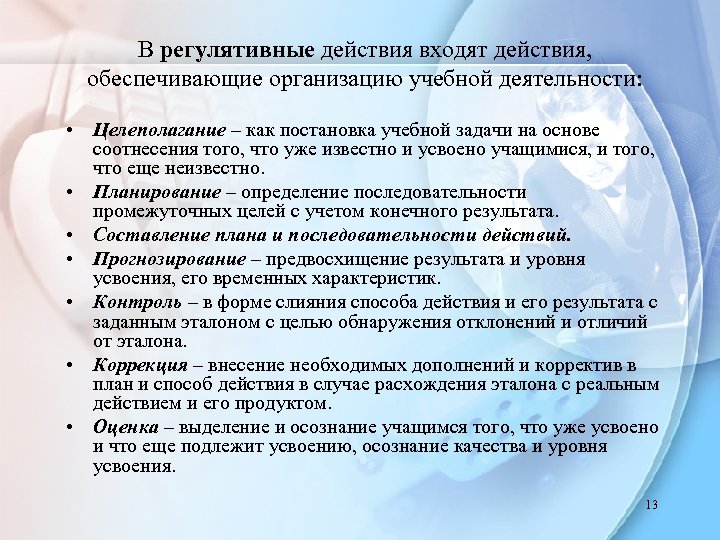 В регулятивные действия входят действия, обеспечивающие организацию учебной деятельности:

• Целеполагание – как постановка учебной задачи на основе соотнесения того, что уже известно и усвоено учащимися, и того, что еще неизвестно.
• Планирование – определение последовательности промежуточных целей с учетом конечного результата.
• Составление плана и последовательности действий.
• Прогнозирование – предвосхищение результата и уровня усвоения, его временных характеристик.
• Контроль – в форме слияния способа действия и его результата с заданным эталоном с целью обнаружения отклонений и отличий от эталона.
• Коррекция – внесение необходимых дополнений и корректив в план и способ действия в случае расхождения эталона с реальным действием и его продуктом.
• Оценка – выделение и осознание учащимся того, что уже усвоено и что еще подлежит усвоению, осознание качества и уровня усвоения.

13